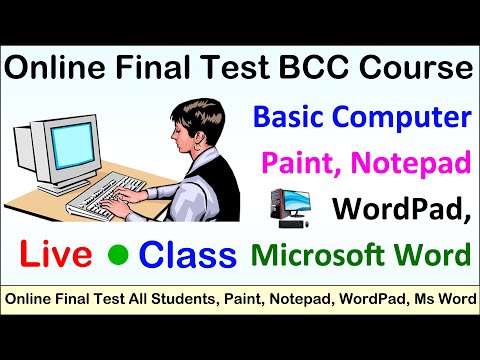 Online Final Test BCC Course

Basic Computer

Paint, Notepad

WordPad,

Live ● Class

Microsoft Word

Online Final Test All Students, Paint, Notepad, WordPad, Ms Word